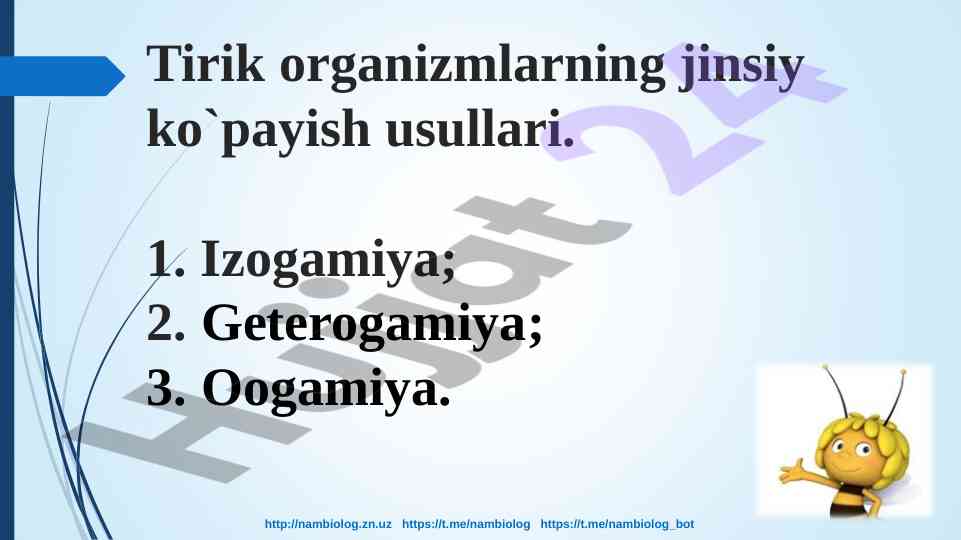 Tirik organizmlarning jinsiy ko`payish usullari.

1. Izogamiya;
2. Geterogamiya;
3. Oogamiya.

Hujjat 24

http://nambiolog.zn.uz https://t.me/nambiolog https://t.me/nambiolog_bot